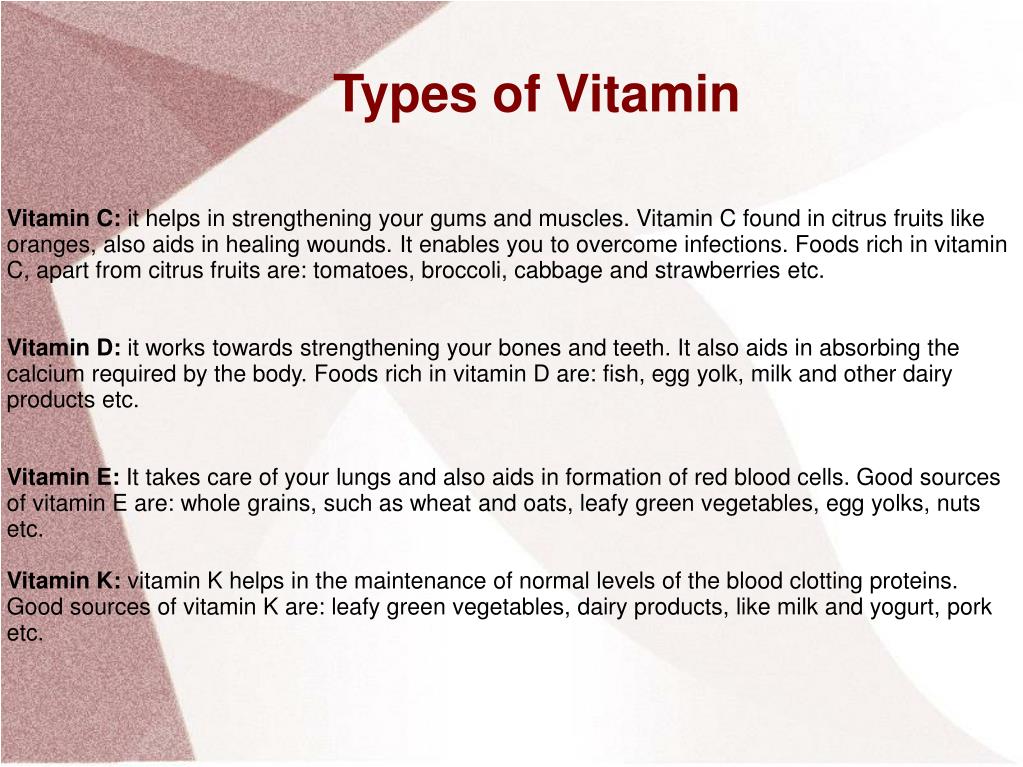 Types of Vitamin

Vitamin C: it helps in strengthening your gums and muscles. Vitamin C found in citrus fruits like oranges, also aids in healing wounds. It enables you to overcome infections. Foods rich in vitamin C, apart from citrus fruits are: tomatoes, broccoli, cabbage and strawberries etc.

Vitamin D: it works towards strengthening your bones and teeth. It also aids in absorbing the calcium required by the body. Foods rich in vitamin D are: fish, egg yolk, milk and other dairy products etc.

Vitamin E: It takes care of your lungs and also aids in formation of red blood cells. Good sources of vitamin E are: whole grains, such as wheat and oats, leafy green vegetables, egg yolks, nuts etc.

Vitamin K: vitamin K helps in the maintenance of normal levels of the blood clotting proteins. Good sources of vitamin K are: leafy green vegetables, dairy products, like milk and yogurt, pork etc.